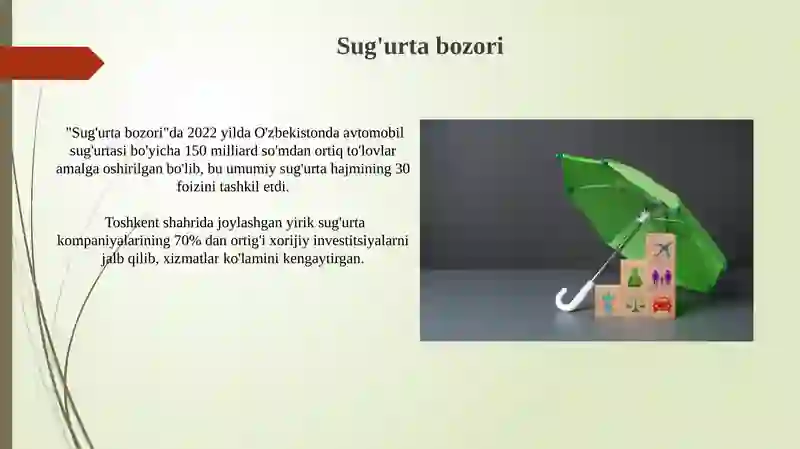 Sug'urta bozori

"Sug'urta bozori"da 2022 yilda O'zbekistonda avtomobil sug'urtasi bo'yicha 150 milliard so'mdan ortiq to'lovlar amalga oshirilgan bo'lib, bu umumiy sug'urta hajmining 30 foizini tashkil etdi.

Toshkent shahrida joylashgan yirik sug'urta kompaniyalarining 70% dan ortig'i xorijiy investitsiyalarni jalb qilib, xizmatlar ko'lamini kengaytirgan.